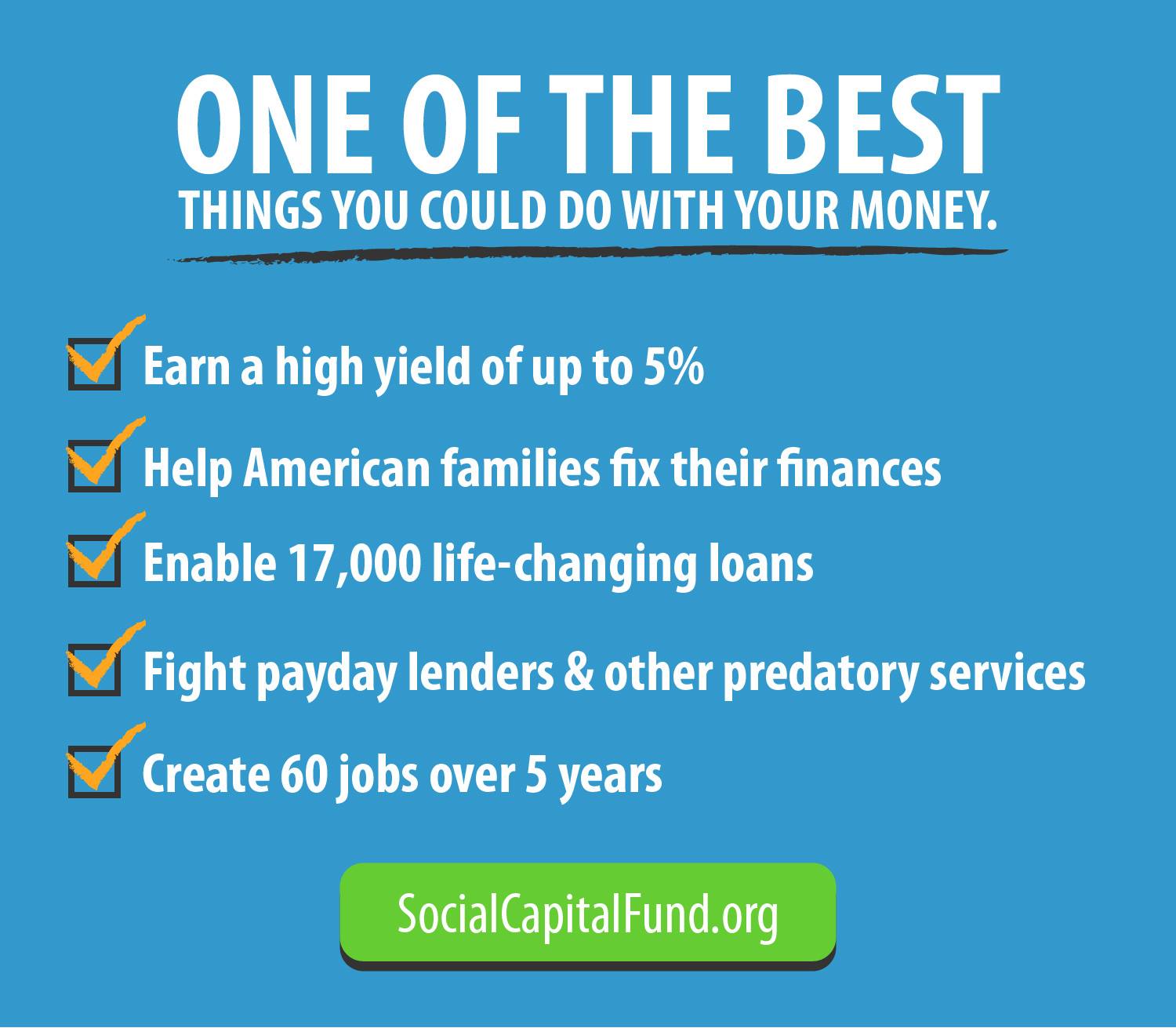 ONE OF THE BEST
THINGS YOU COULD DO WITH YOUR MONEY.

Earn a high yield of up to 5%

Help American families fix their finances

Enable 17,000 life-changing loans

Fight payday lenders & other predatory services

Create 60 jobs over 5 years

SocialCapitalFund.org